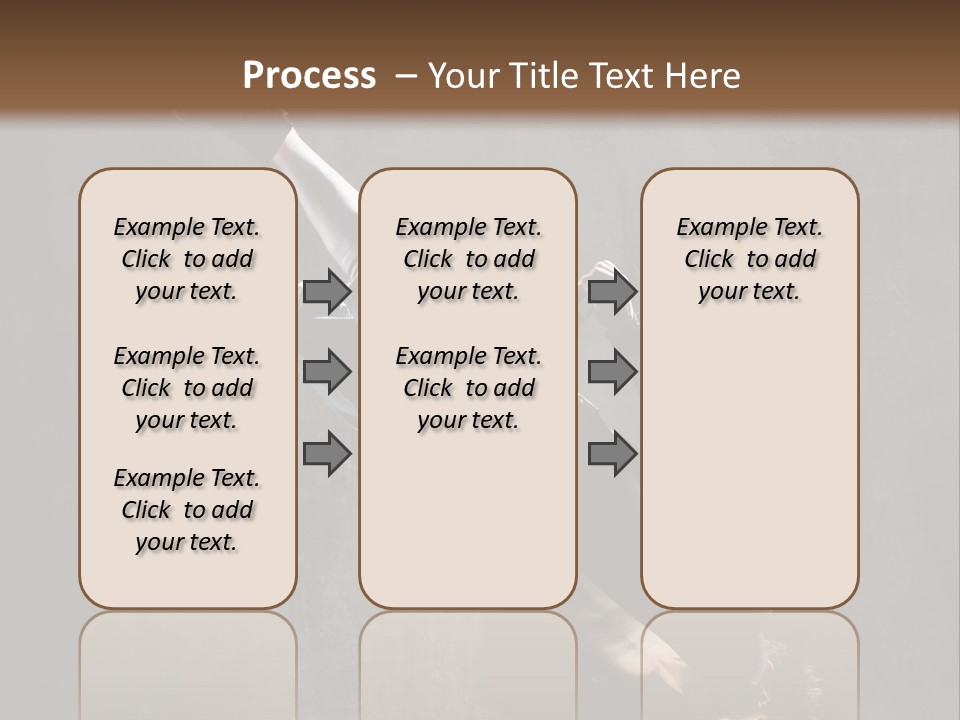 Process – Your Title Text Here

Example Text. Click to add your text.

Example Text. Click to add your text.

Example Text. Click to add your text.

Example Text. Click to add your text.

Example Text. Click to add your text.

Example Text. Click to add your text.